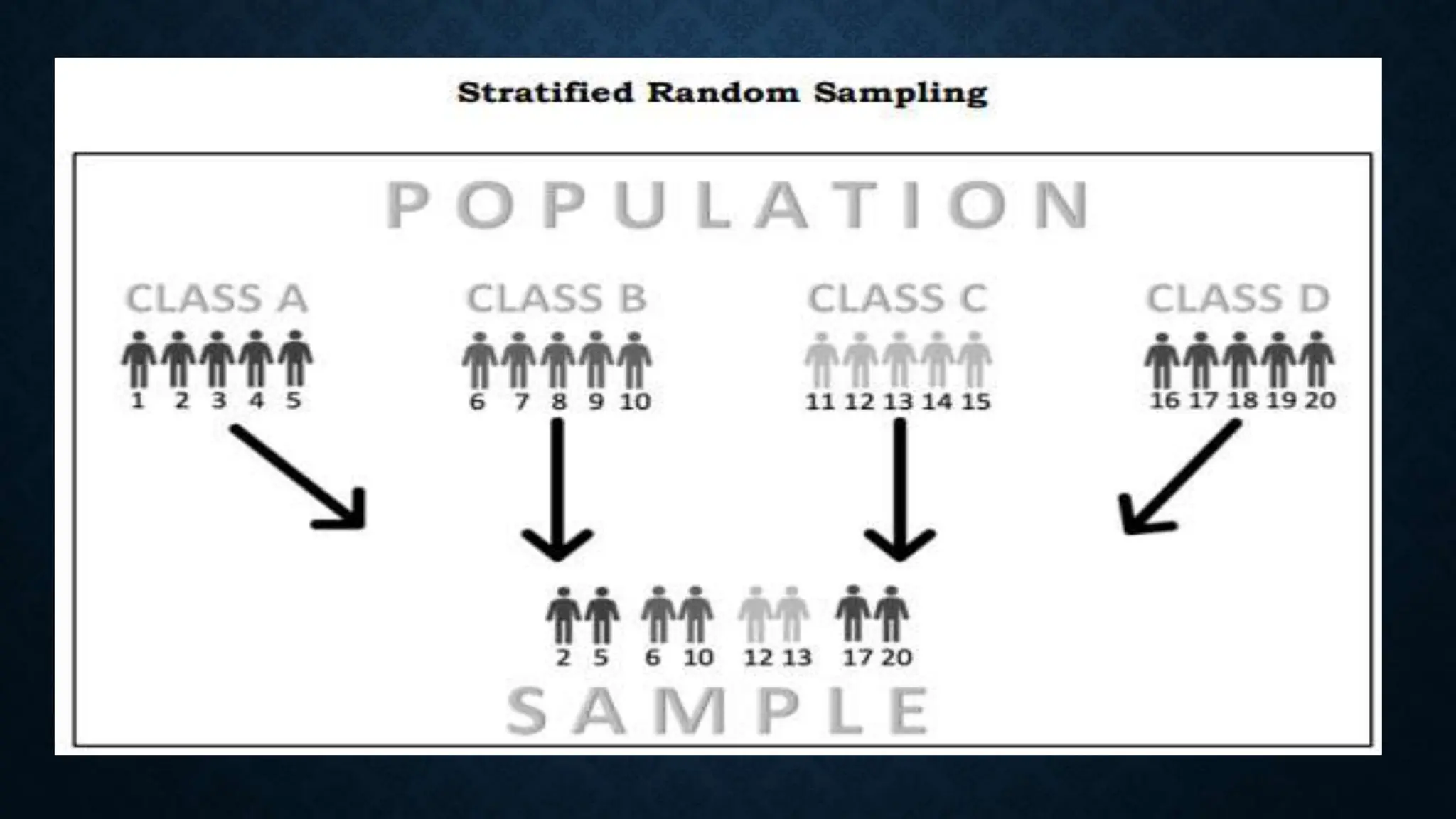 Stratified Random Sampling

POPULATION

CLASS A
1 2 3 4 5

CLASS B
6 7 8 9 10

CLASS C
11 12 13 14 15

CLASS D
16 17 18 19 20

2 5 6 10 12 13 17 20

SAMPLE